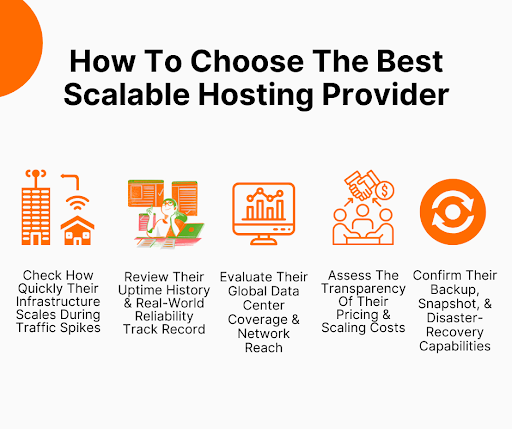 How To Choose The Best Scalable Hosting Provider

Check How Quickly Their Infrastructure Scales During Traffic Spikes

Review Their Uptime History & Real-World Reliability Track Record

Evaluate Their Global Data Center Coverage & Network Reach

Assess The Transparency Of Their Pricing & Scaling Costs

Confirm Their Backup, Snapshot, & Disaster-Recovery Capabilities